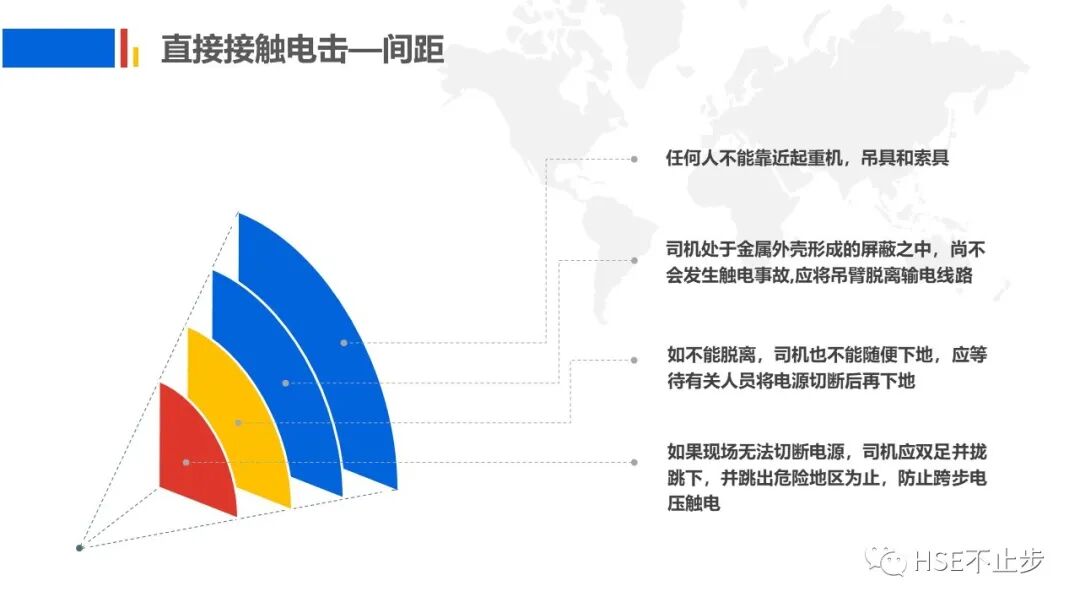 直接接触电击—间距

任何人不能靠近起重机，吊具和索具

司机处于金属外壳形成的屏蔽之中，尚不会发生触电事故,应将吊臂脱离输电线路

如不能脱离，司机也不能随便下地，应等待有关人员将电源切断后再下地

如果现场无法切断电源，司机应双足并拢跳下，并跳出危险地区为止，防止跨步电压触电

HSE不止步